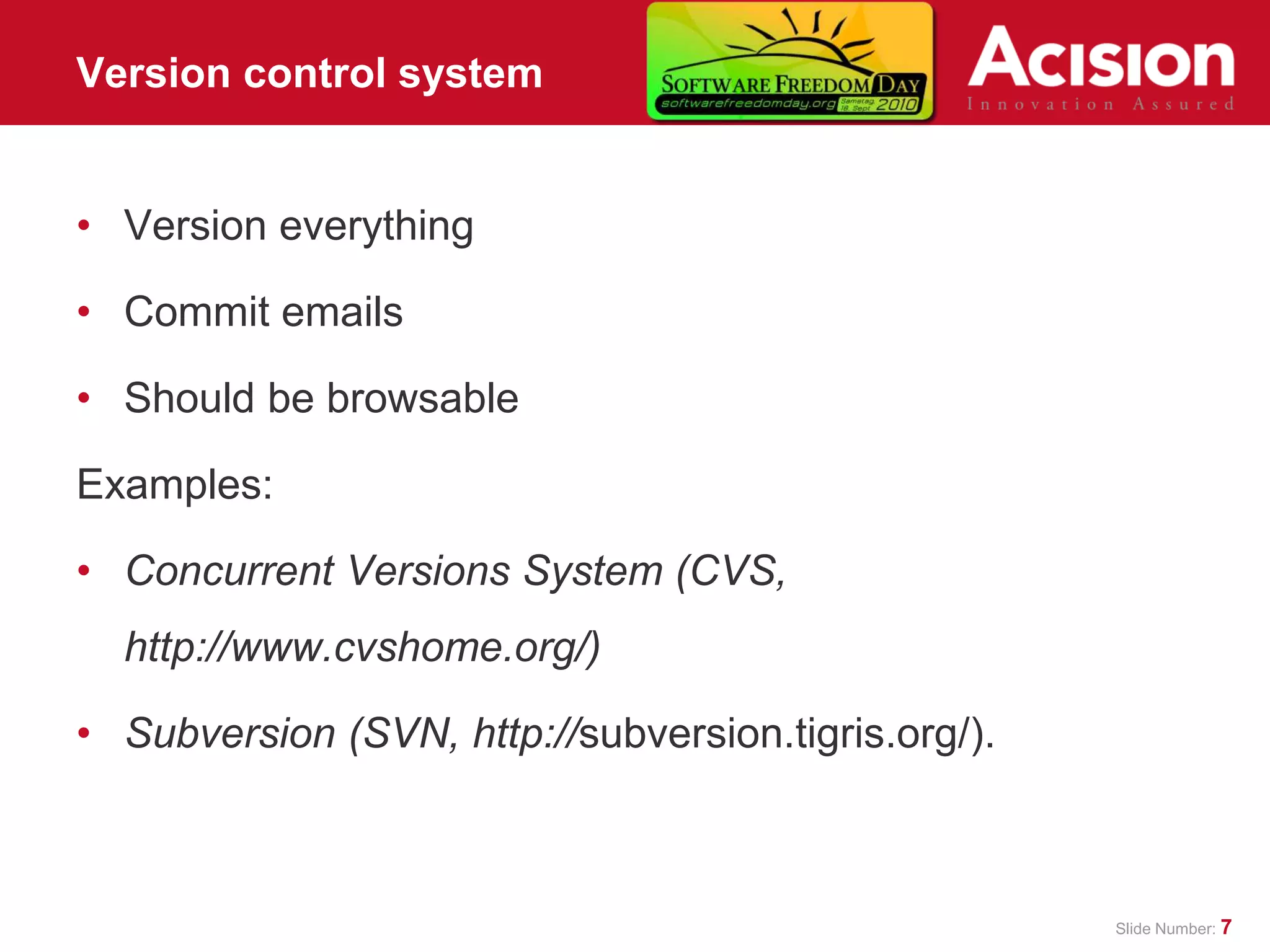 Version control system

SOFTWARE FREEDOM DAY
softwarefreedomday.org Samstag 18. Sept 2010

ACISION
Innovation Assured

• Version everything
• Commit emails
• Should be browsable

Examples:

• Concurrent Versions System (CVS, http://www.cvshome.org/)
• Subversion (SVN, http://subversion.tigris.org/).

Slide Number: 7